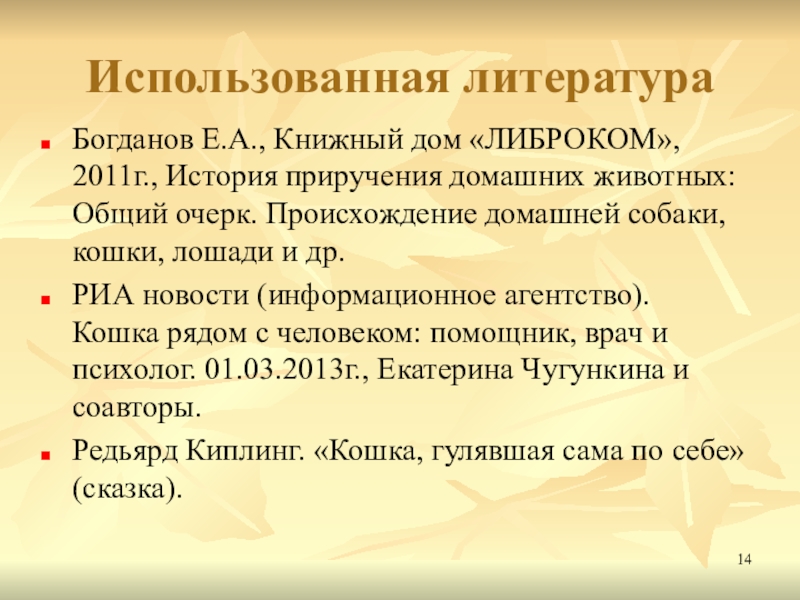 Использованная литература

Богданов Е.А., Книжный дом «ЛИБРОКОМ», 2011г., История приручения домашних животных: Общий очерк. Происхождение домашней собаки, кошки, лошади и др.

РИА новости (информационное агентство). Кошка рядом с человеком: помощник, врач и психолог. 01.03.2013г., Екатерина Чугункина и соавторы.

Редьярд Киплинг. «Кошка, гулявшая сама по себе» (сказка).

14